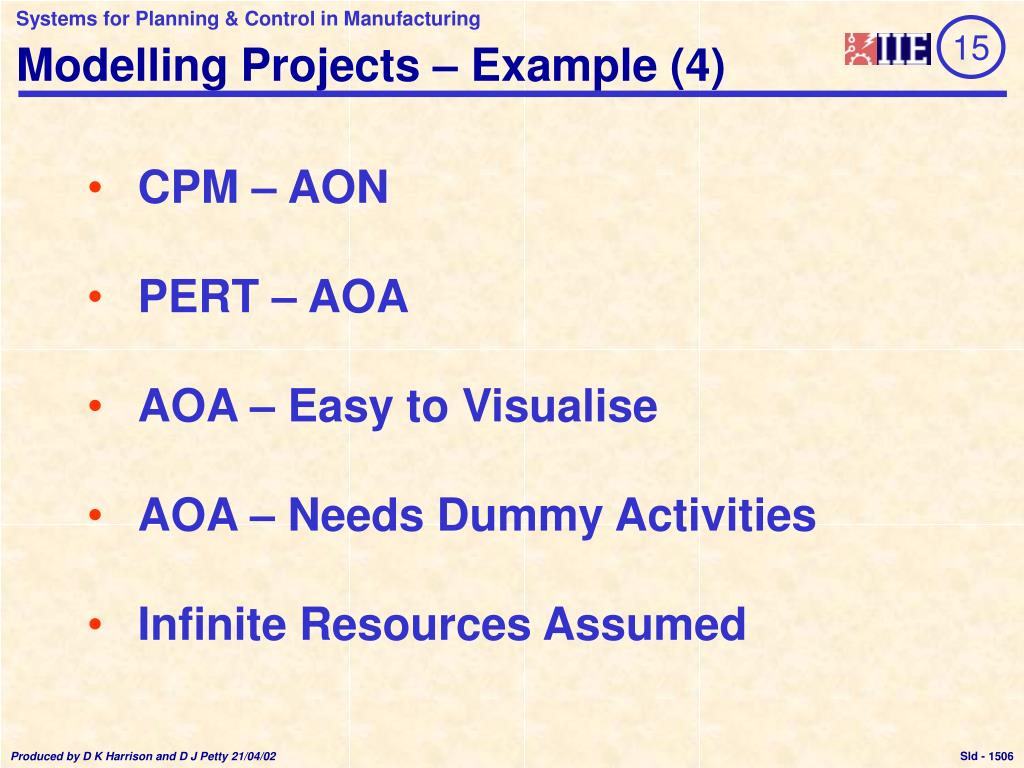 Systems for Planning & Control in Manufacturing

Modelling Projects – Example (4)

IIE

15

• CPM – AON

• PERT – AOA

• AOA – Easy to Visualise

• AOA – Needs Dummy Activities

• Infinite Resources Assumed

Produced by D K Harrison and D J Petty 21/04/02

Sld - 1506